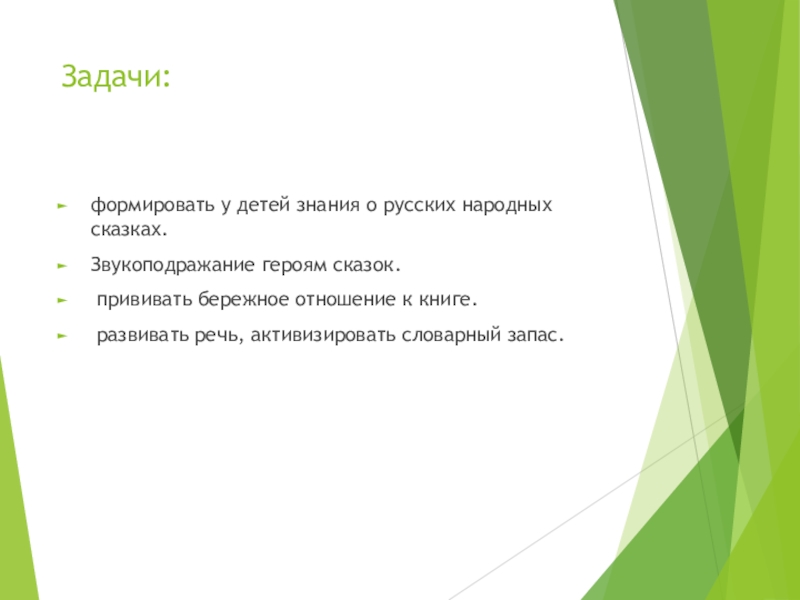 Задачи:

формировать у детей знания о русских народных сказках.

Звукоподражание героям сказок.

прививать бережное отношение к книге.

развивать речь, активизировать словарный запас.